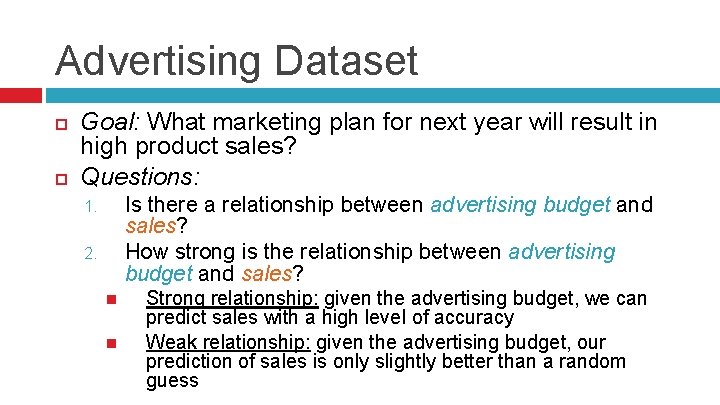 Advertising Dataset

Goal: What marketing plan for next year will result in high product sales?

Questions:

1. Is there a relationship between advertising budget and sales?

2. How strong is the relationship between advertising budget and sales?

Strong relationship: given the advertising budget, we can predict sales with a high level of accuracy

Weak relationship: given the advertising budget, our prediction of sales is only slightly better than a random guess